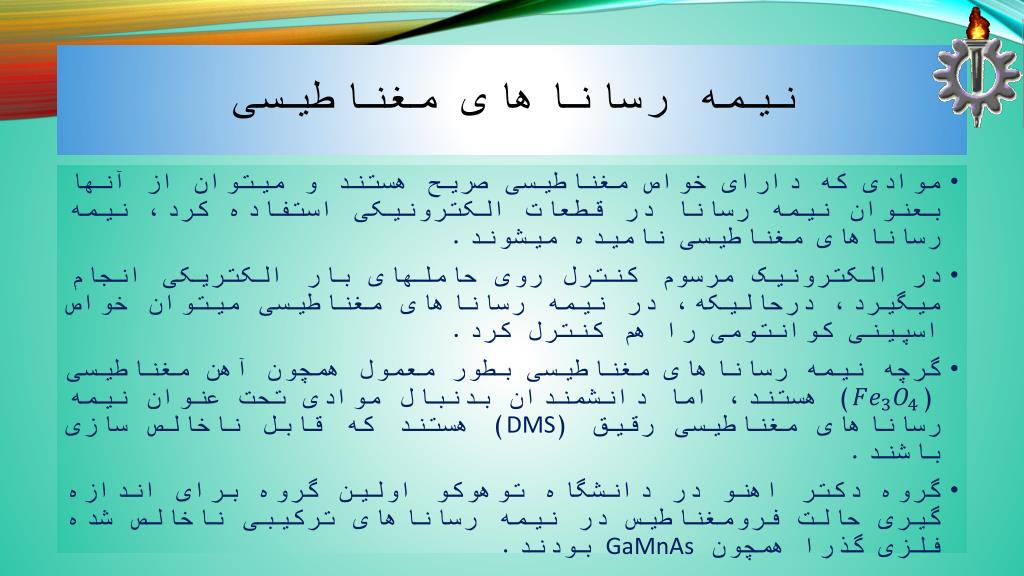 نیمه رسانا های مغناطیسی

• موادی که دارای خواص مغناطیسی صریح هستند و میتوان از آنها بعنوان نیمه رسانا در قطعات الکترونیکی استفاده کرد، نیمه رسانا های مغناطیسی نامیده میشوند.

• در الکترونیک مرسوم کنترل روی حاملهای بار الکتریکی انجام میگیرد، درحالیکه، در نیمه رسانا های مغناطیسی میتوان خواص اسپینی کوانتومی را هم کنترل کرد.

• گرچه نیمه رسانا های مغناطیسی بطور معمول همچون آهن مغناطیسی ($Fe_3O_4$) هستند، اما دانشمندان بدنبال موادی تحت عنوان نیمه رسانا های مغناطیسی رقیق (DMS) هستند که قابل ناخالص سازی باشند.

• گروه دکتر اهنو در دانشگاه توهوکو اولین گروه برای اندازه گیری حالت فرومغناطیس در نیمه رسانا های ترکیبی ناخالص شده فلزی گذرا همچون GaMnAs بودند.